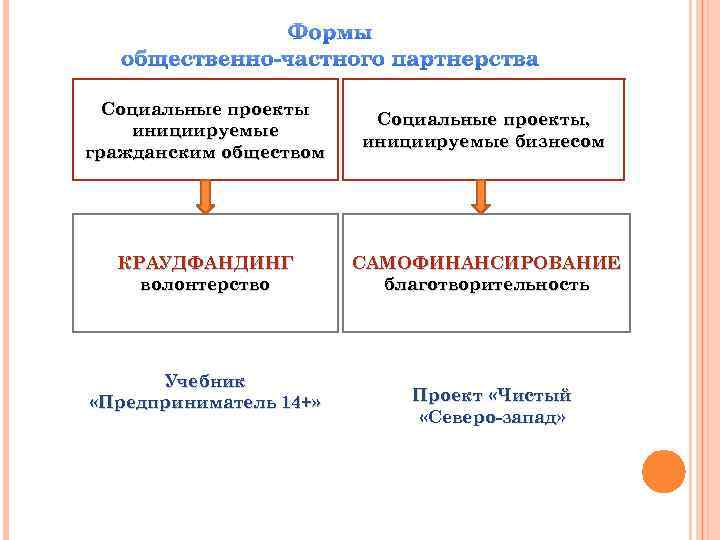 Формы
общественно-частного партнерства

Социальные проекты инициируемые гражданским обществом

Социальные проекты, инициируемые бизнесом

КРАУДФАНДИНГ
волонтерство

САМОФИНАНСИРОВАНИЕ
благотворительность

Учебник «Предприниматель 14+»

Проект «Чистый «Северо-запад»